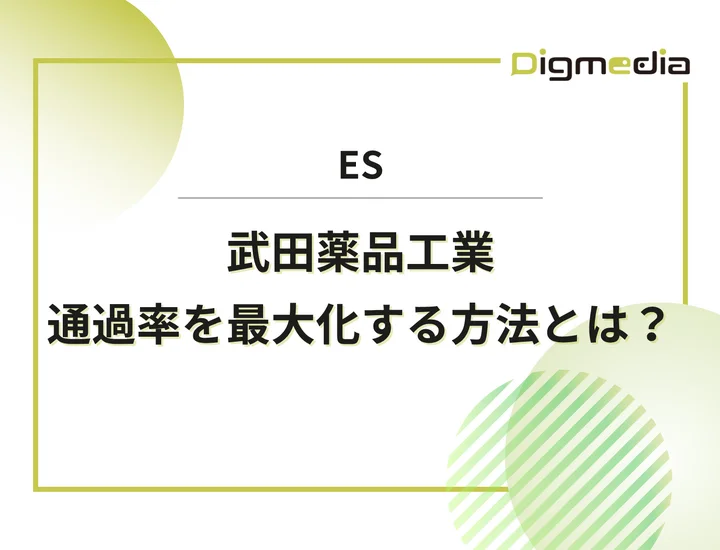 Digmedia

ES

武田薬品工業
通過率を最大化する方法とは？